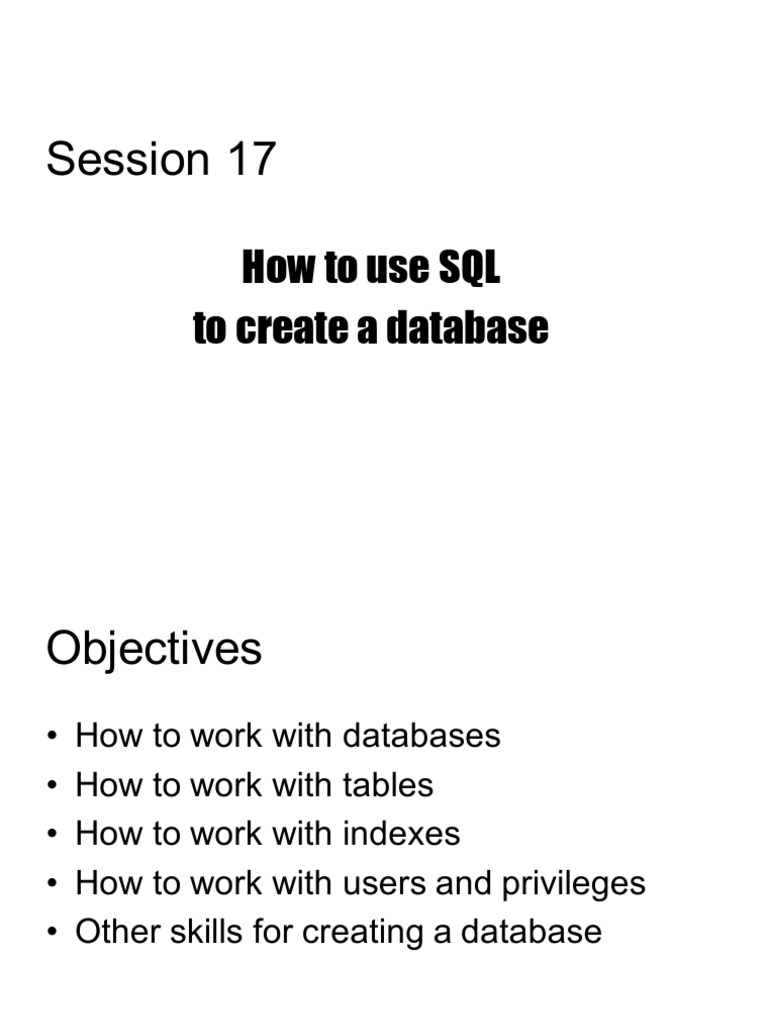 Session 17

How to use SQL
to create a database

Objectives

• How to work with databases
• How to work with tables
• How to work with indexes
• How to work with users and privileges
• Other skills for creating a database